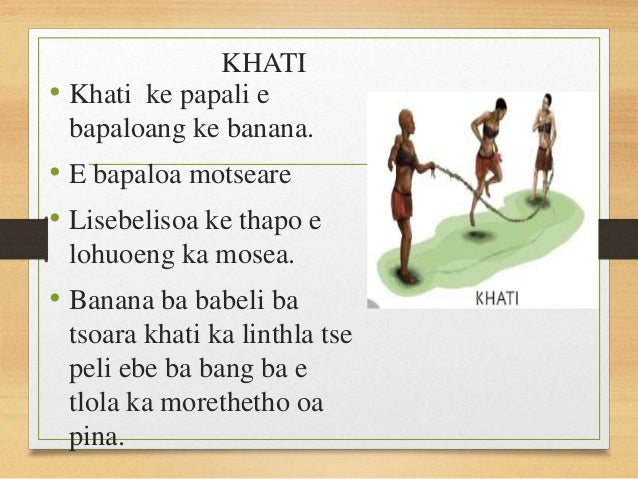 KHATI

• Khati ke papali e bapaloang ke banana.

• E bapaloa motseare

• Lisebelisoa ke thapo e lohuoeng ka mosea.

• Banana ba babeli ba tsoara khati ka linthla tse peli ebe ba bang ba e tlola ka morethetho oa pina.

KHATI